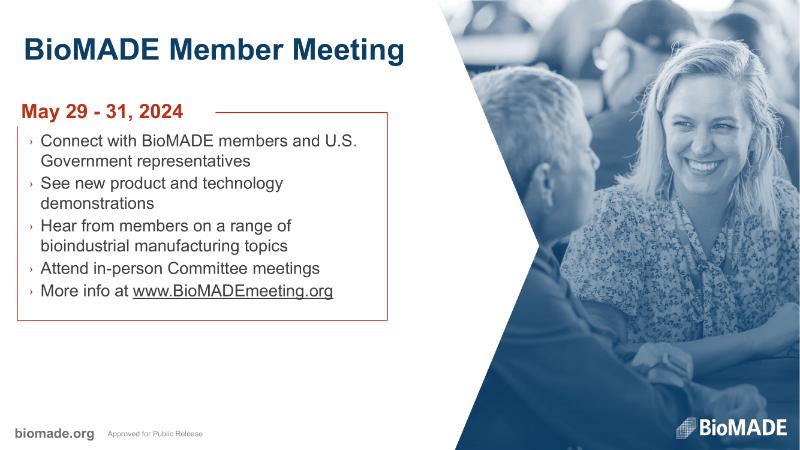 BioMADE Member Meeting

May 29 - 31, 2024

› Connect with BioMADE members and U.S. Government representatives
› See new product and technology demonstrations
› Hear from members on a range of bioindustrial manufacturing topics
› Attend in-person Committee meetings
› More info at www.BioMADEmeeting.org

biomade.org Approved for Public Release

BioMADE